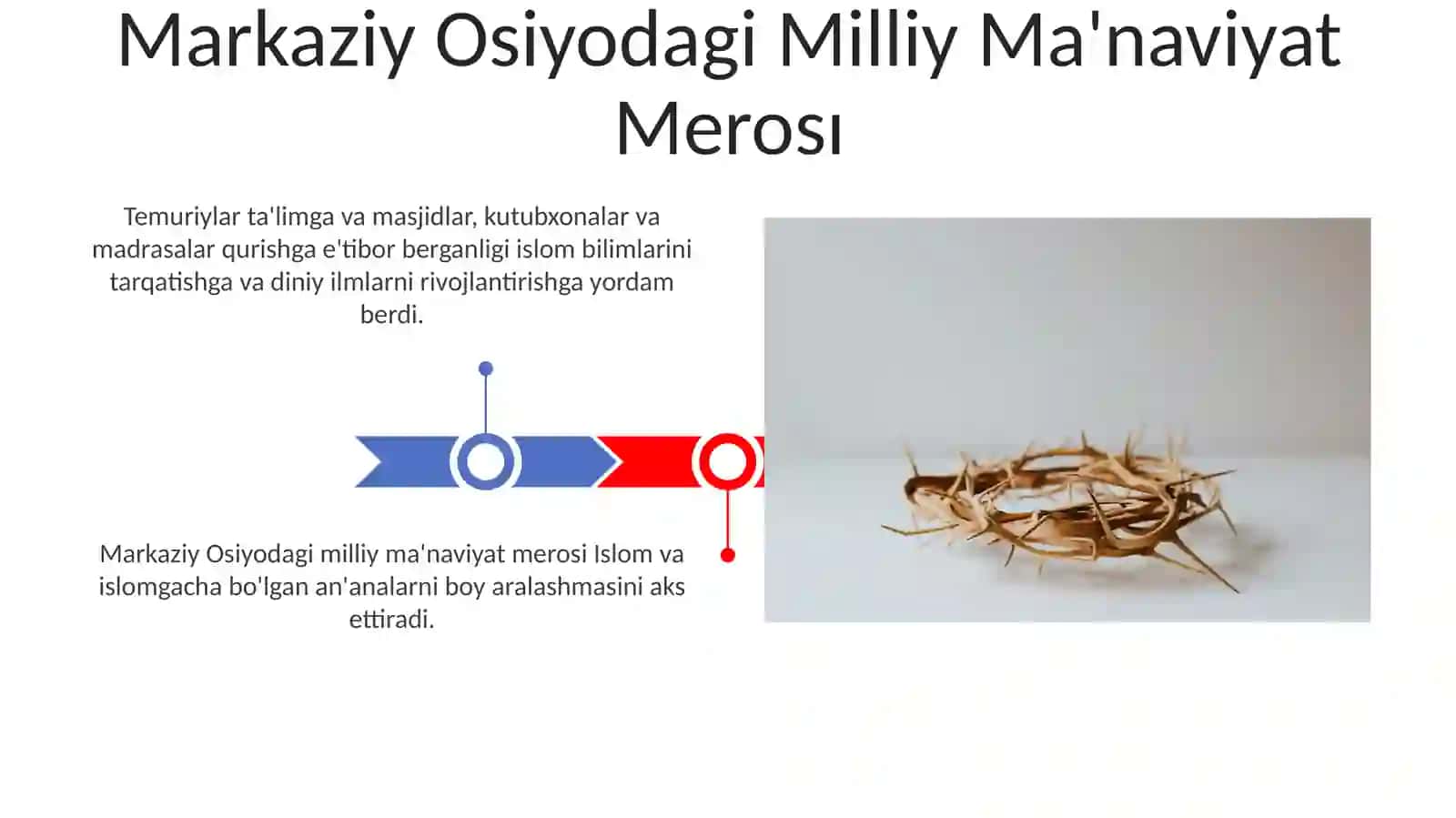 Markaziy Osiyodagi Milliy Ma'naviyat Merosı

Temuriylar ta'limga va masjidlar, kutubxonalar va madrasalar qurishga e'tibor berganligi islom bilimlarini tarqatishga va diniy ilmlarni rivojlantirishga yordam berdi.

Markaziy Osiyodagi milliy ma'naviyat merosi Islom va islomgacha bo'lgan an'analarni boy aralashmasini aks ettiradi.